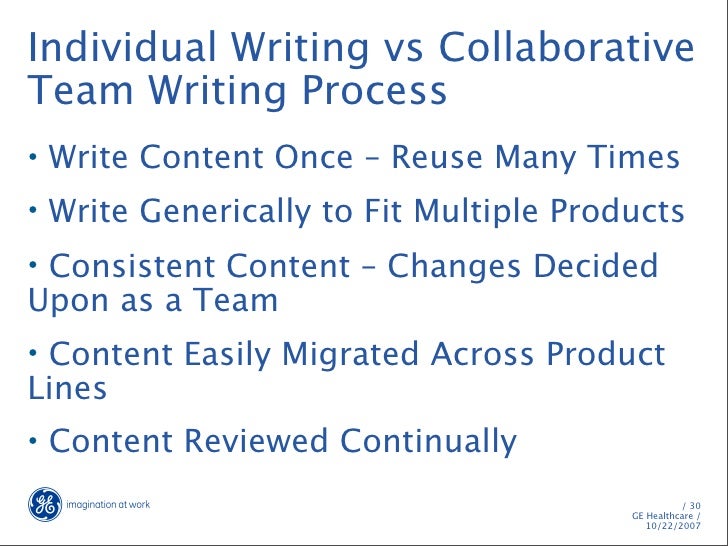 Individual Writing vs Collaborative Team Writing Process

• Write Content Once – Reuse Many Times

• Write Generically to Fit Multiple Products

• Consistent Content – Changes Decided Upon as a Team

• Content Easily Migrated Across Product Lines

• Content Reviewed Continually

GE

imagination at work

/ 30
GE Healthcare /
10/22/2007